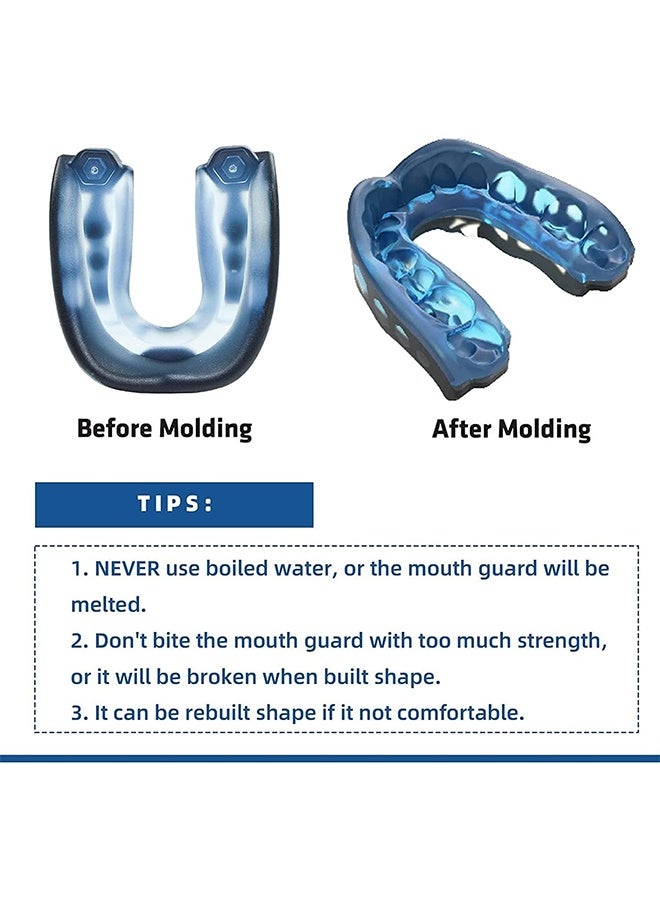 Before Molding

After Molding

TIPS:

1. NEVER use boiled water, or the mouth guard will be melted.
2. Don't bite the mouth guard with too much strength, or it will be broken when built shape.
3. It can be rebuilt shape if it not comfortable.